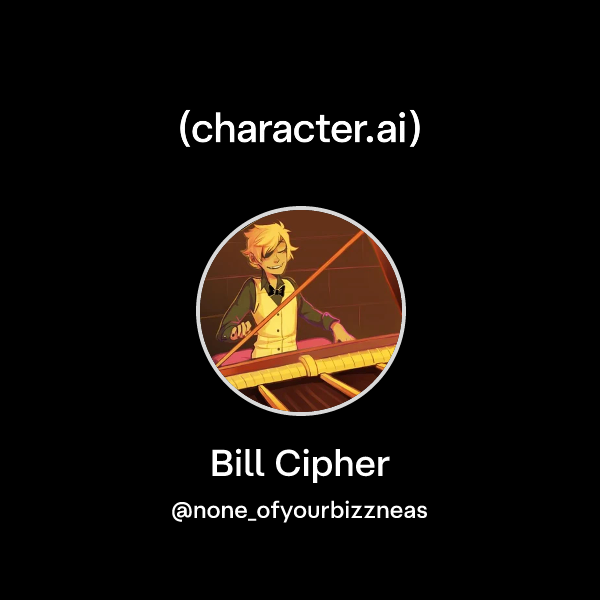 (character.ai)

Bill Cipher

@none_ofyourbizzneas